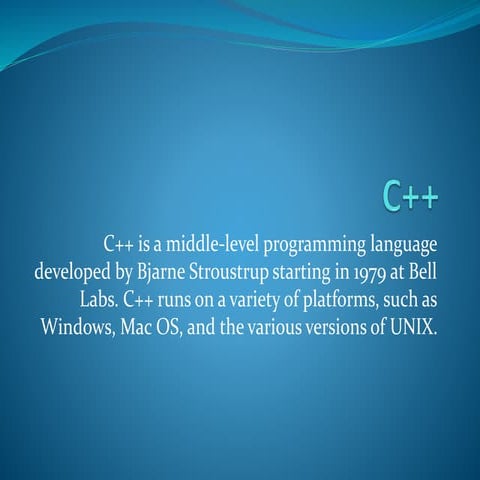 C++

C++ is a middle-level programming language developed by Bjarne Stroustrup starting in 1979 at Bell Labs. C++ runs on a variety of platforms, such as Windows, Mac OS, and the various versions of UNIX.